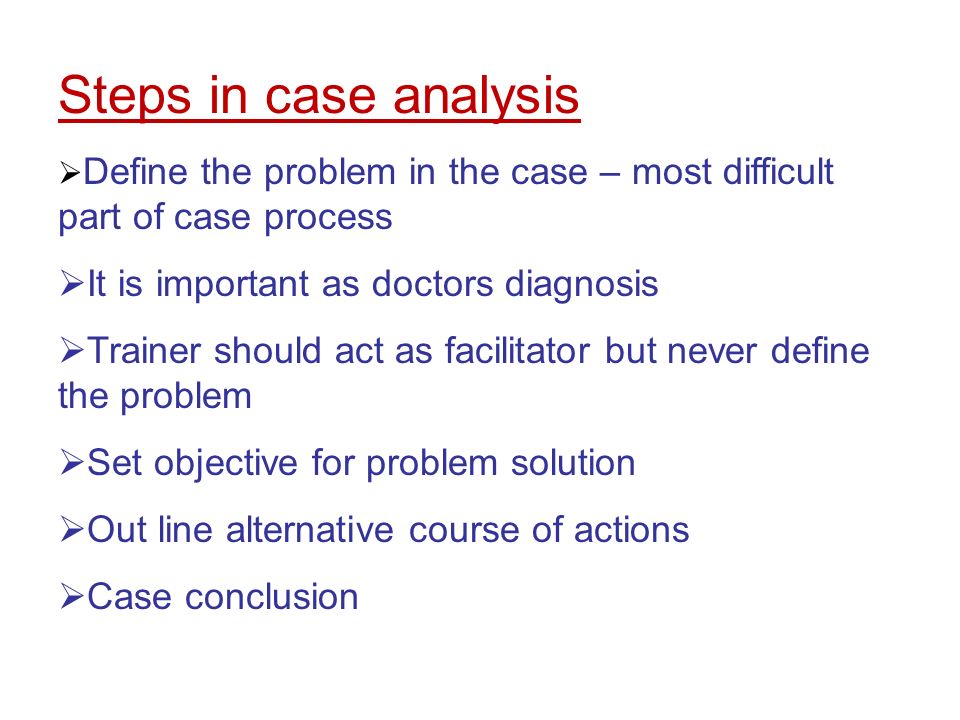 Steps in case analysis

➢Define the problem in the case – most difficult part of case process

➢It is important as doctors diagnosis

➢Trainer should act as facilitator but never define the problem

➢Set objective for problem solution

➢Out line alternative course of actions

➢Case conclusion